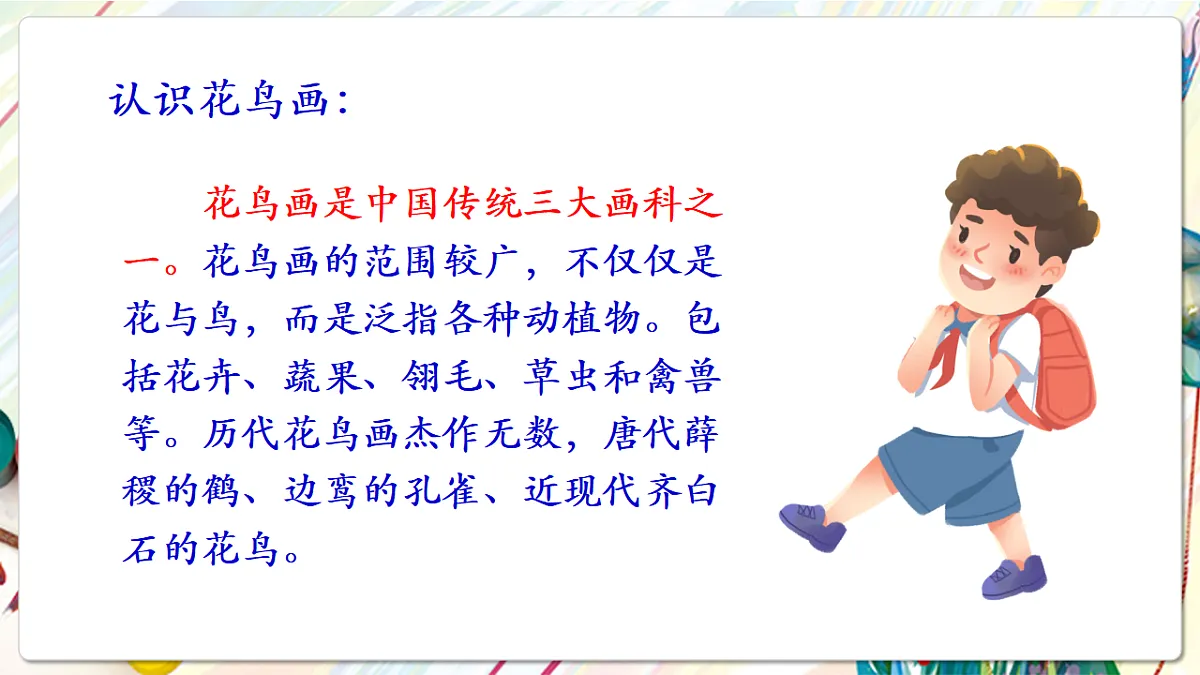 认识花鸟画：

花鸟画是中国传统三大画科之一。花鸟画的范围较广，不仅仅是花与鸟，而是泛指各种动植物。包括花卉、蔬果、翎毛、草虫和禽兽等。历代花鸟画杰作无数，唐代薛稷的鹤、边鸾的孔雀、近现代齐白石的花鸟。